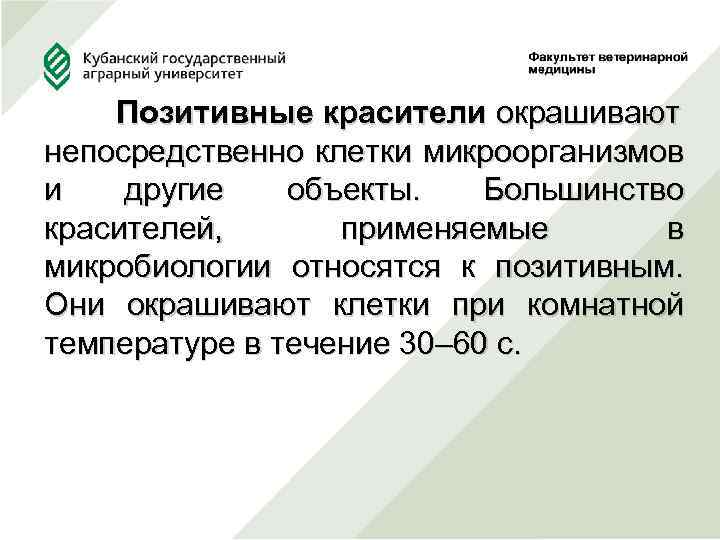 Кубанский государственный аграрный университет

Факультет ветеринарной медицины

Позитивные красители окрашивают непосредственно клетки микроорганизмов и другие объекты. Большинство красителей, применяемые в микробиологии относятся к позитивным. Они окрашивают клетки при комнатной температуре в течение 30–60 с.